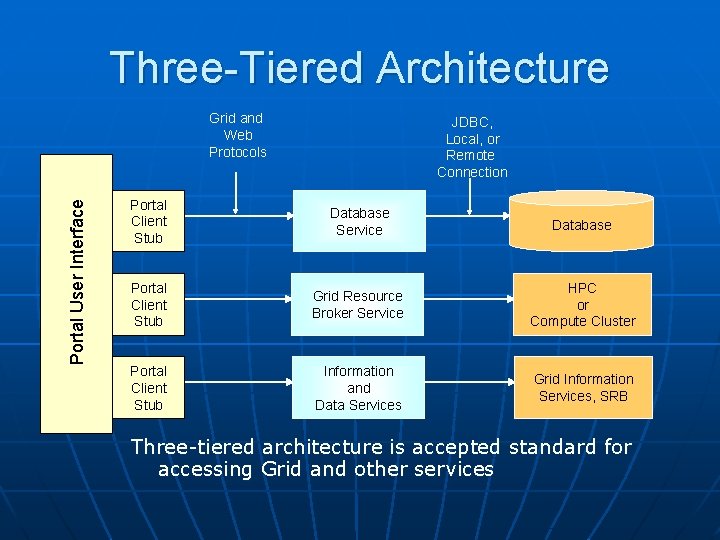 Three-Tiered Architecture

Grid and Web Protocols

JDBC, Local, or Remote Connection

Portal User Interface

Portal Client Stub

Database Service

Database

Portal Client Stub

Grid Resource Broker Service

HPC or Compute Cluster

Portal Client Stub

Information and Data Services

Grid Information Services, SRB

Three-tiered architecture is accepted standard for accessing Grid and other services